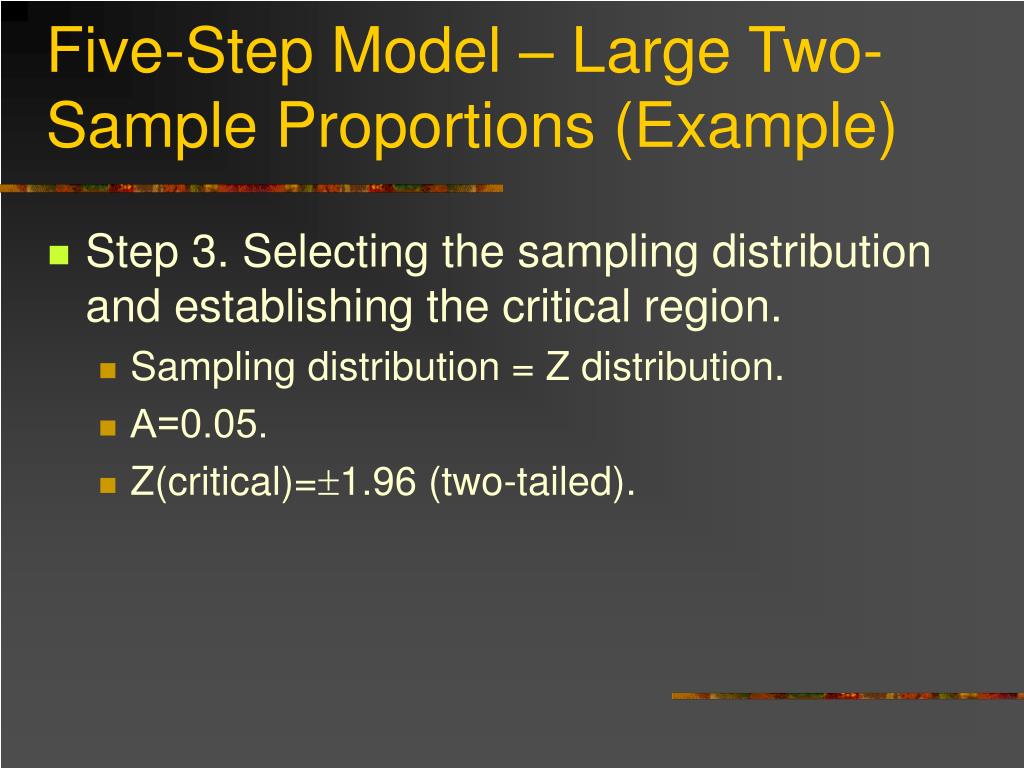 Five-Step Model – Large Two-Sample Proportions (Example)

Step 3. Selecting the sampling distribution and establishing the critical region.
Sampling distribution = Z distribution.
A=0.05.
Z(critical)=$\pm$1.96 (two-tailed).